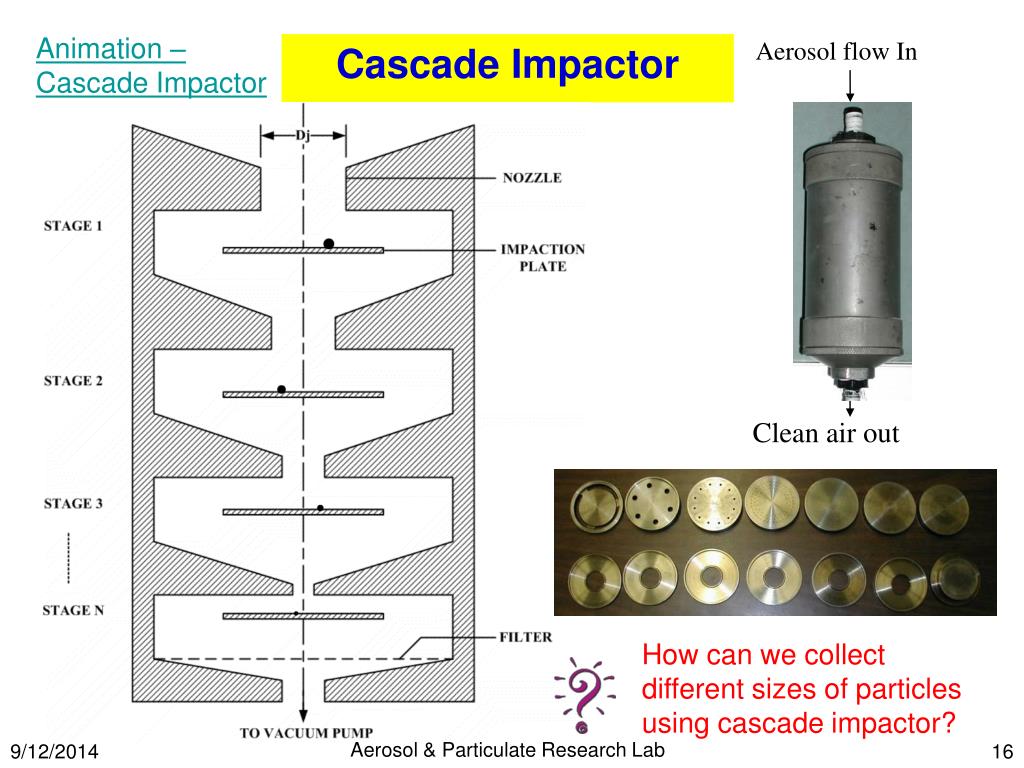 Animation – Cascade Impactor

Cascade Impactor

Aerosol flow In

Dj

NOZZLE

STAGE 1

IMPACTION PLATE

STAGE 2

STAGE 3

STAGE N

FILTER

TO VACUUM PUMP

Clean air out

How can we collect different sizes of particles using cascade impactor?

9/12/2014

Aerosol & Particulate Research Lab

16